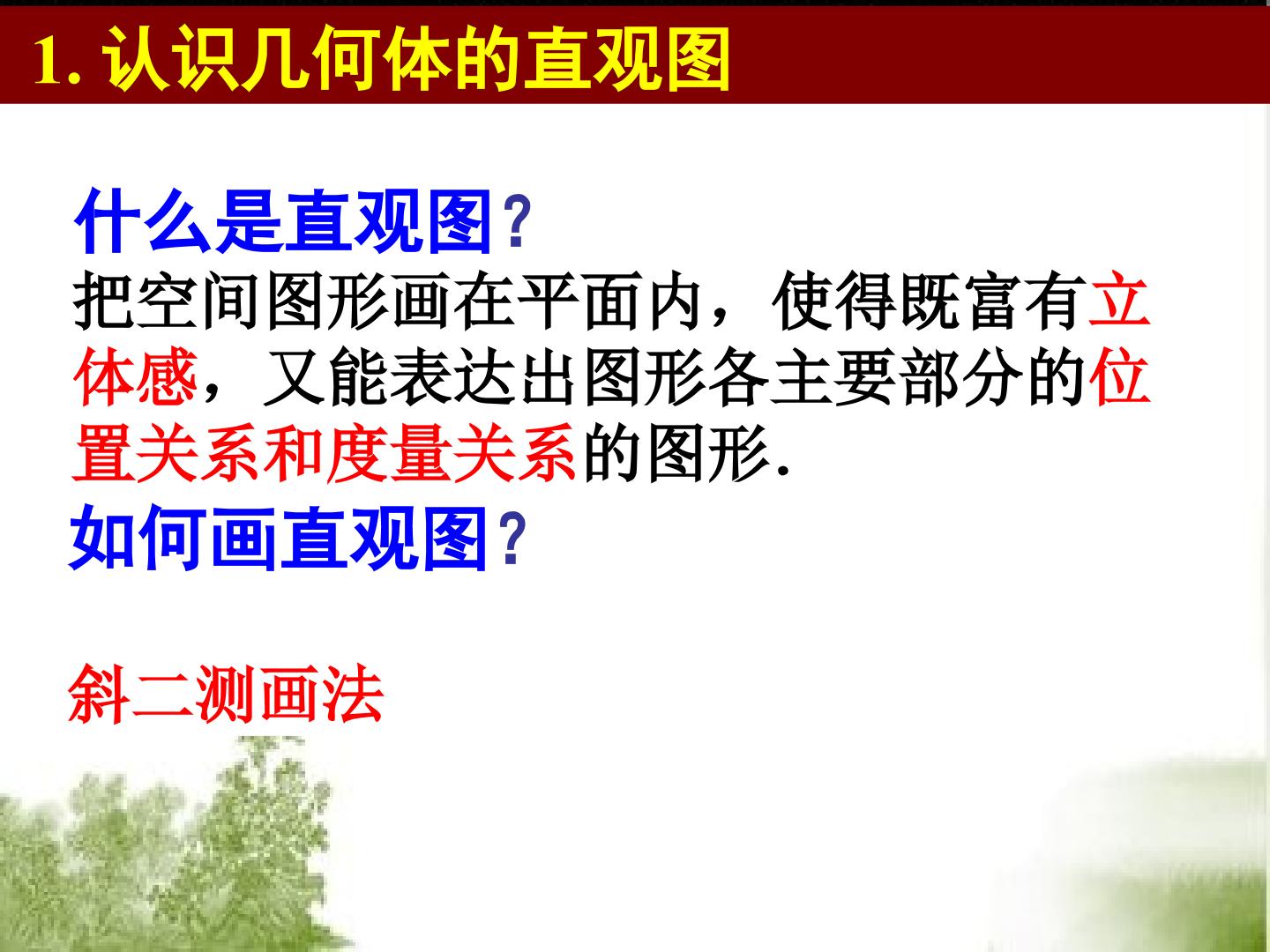 1.认识几何体的直观图

什么是直观图?

把空间图形画在平面内，使得既富有立体感，又能表达出图形各主要部分的位置关系和度量关系的图形.

如何画直观图?

斜二测画法